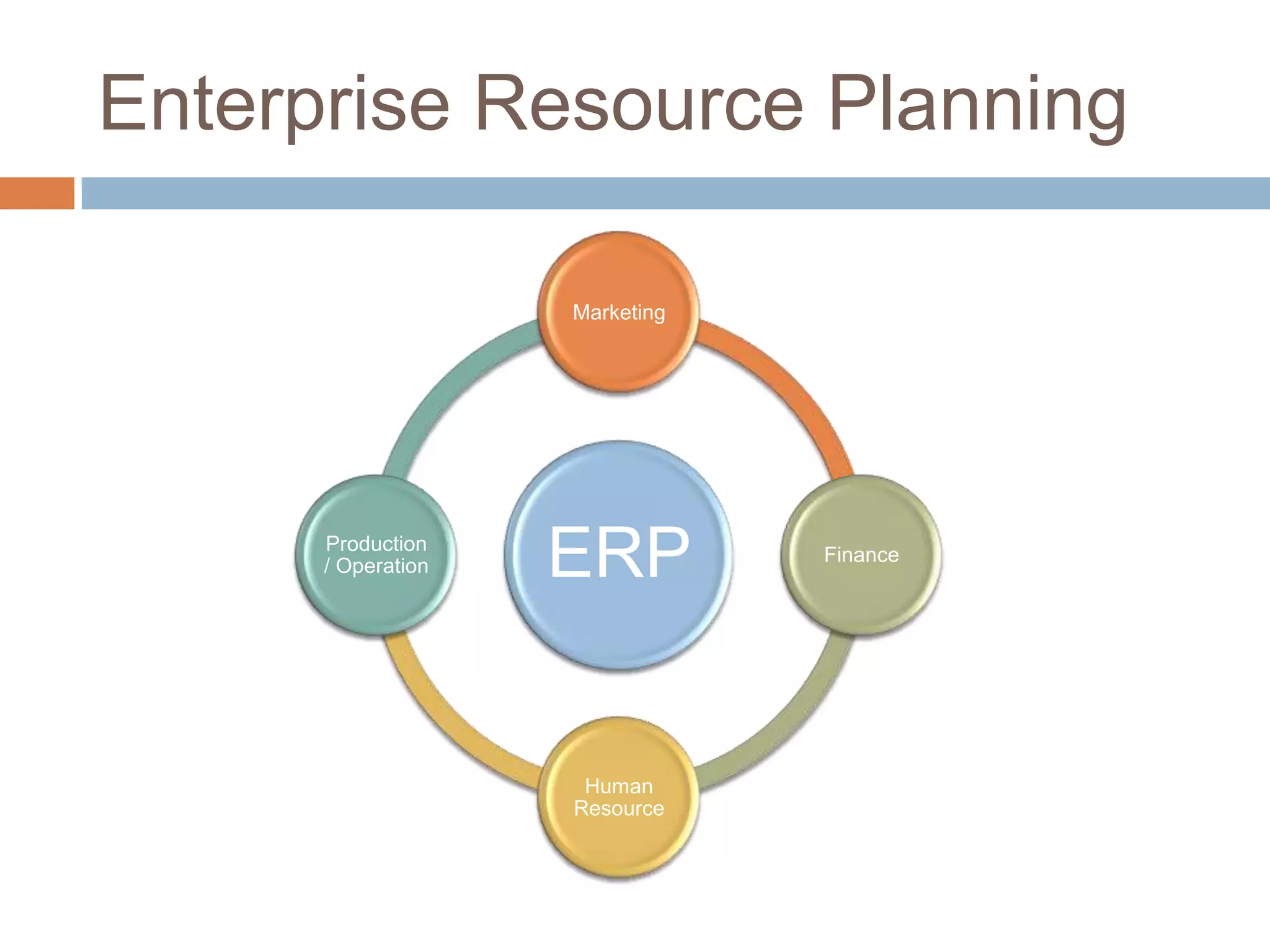 Enterprise Resource Planning

Marketing

Production / Operation

ERP

Finance

Human Resource